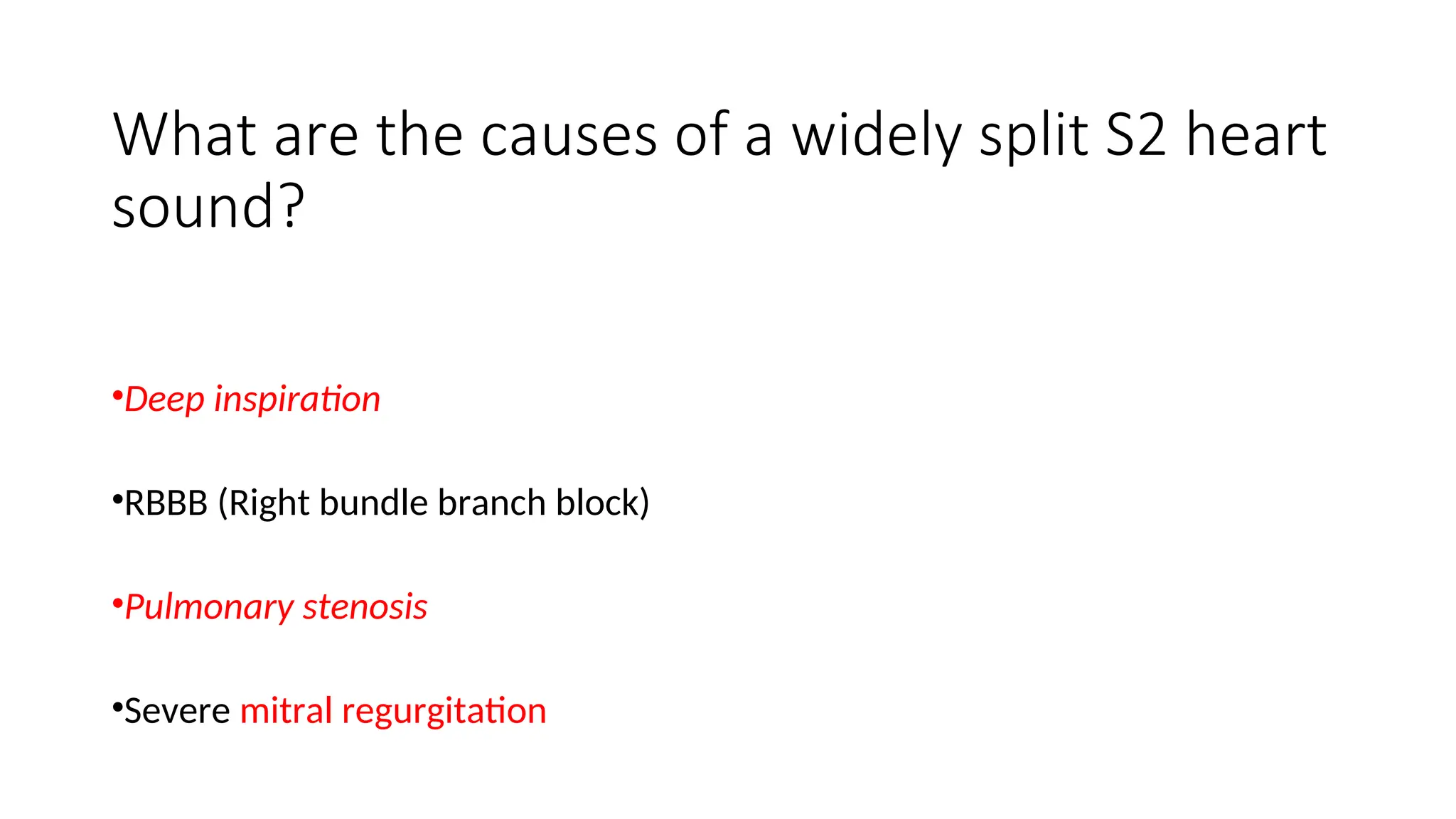 What are the causes of a widely split S2 heart sound?

•Deep inspiration

•RBBB (Right bundle branch block)

•Pulmonary stenosis

•Severe mitral regurgitation